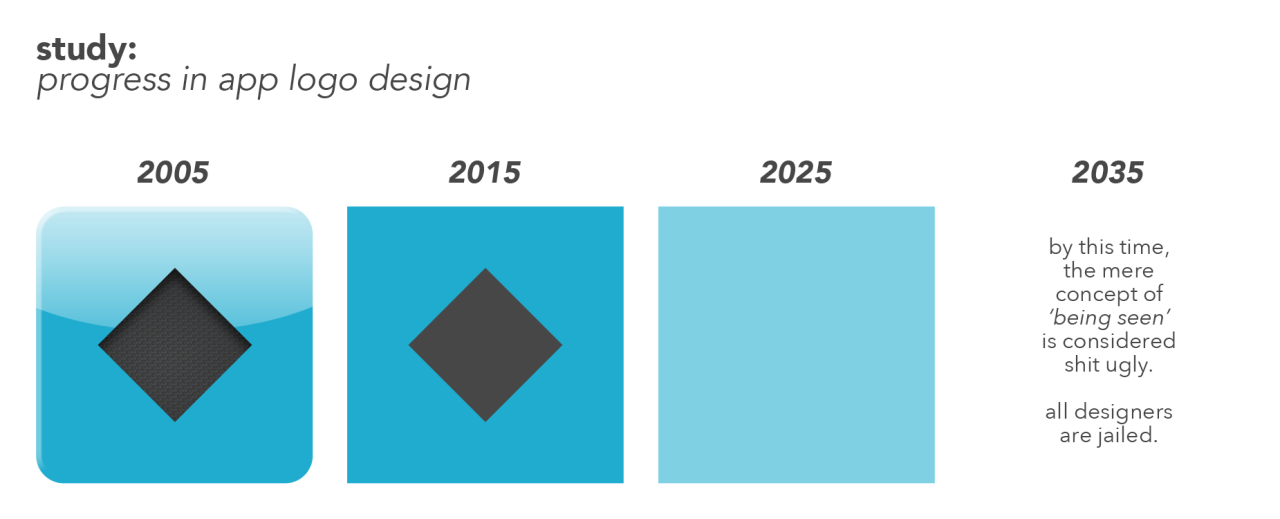 study:
progress in app logo design

2005

2015

2025

2035

by this time, the mere concept of 'being seen' is considered shit ugly.

all designers are jailed.